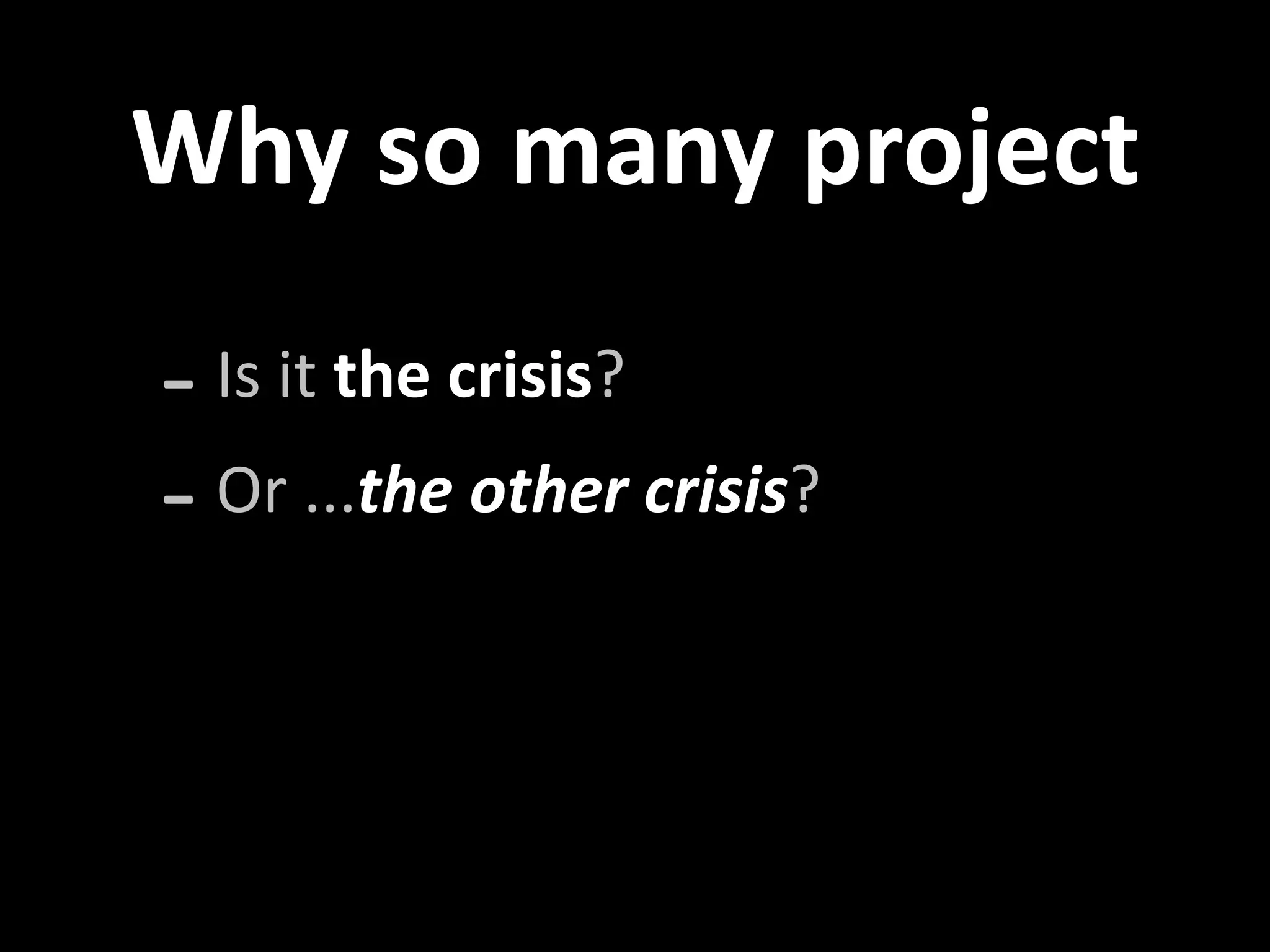 Why so many project

– Is it the crisis?

– Or ...the other crisis?